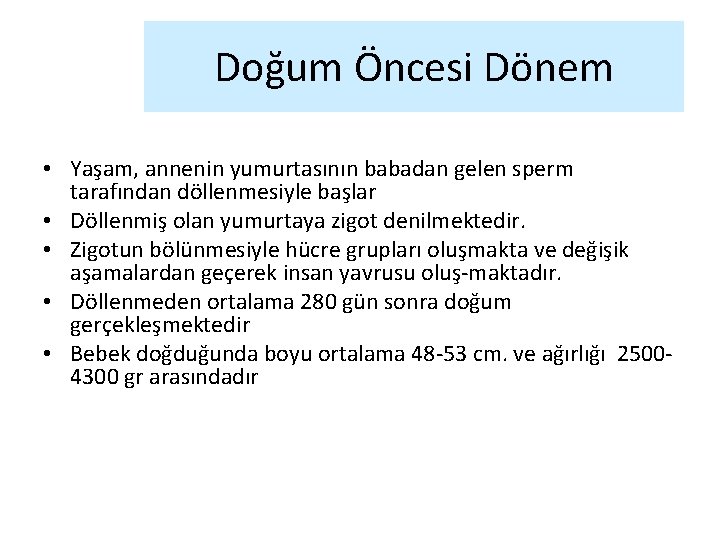 Doğum Öncesi Dönem

• Yaşam, annenin yumurtasının babadan gelen sperm tarafından döllenmesiyle başlar
• Döllenmiş olan yumurtaya zigot denilmektedir.
• Zigotun bölünmesiyle hücre grupları oluşmakta ve değişik aşamalardan geçerek insan yavrusu oluş-maktadır.
• Döllenmeden ortalama 280 gün sonra doğum gerçekleşmektedir
• Bebek doğduğunda boyu ortalama 48-53 cm. ve ağırlığı 2500-4300 gr arasındadır